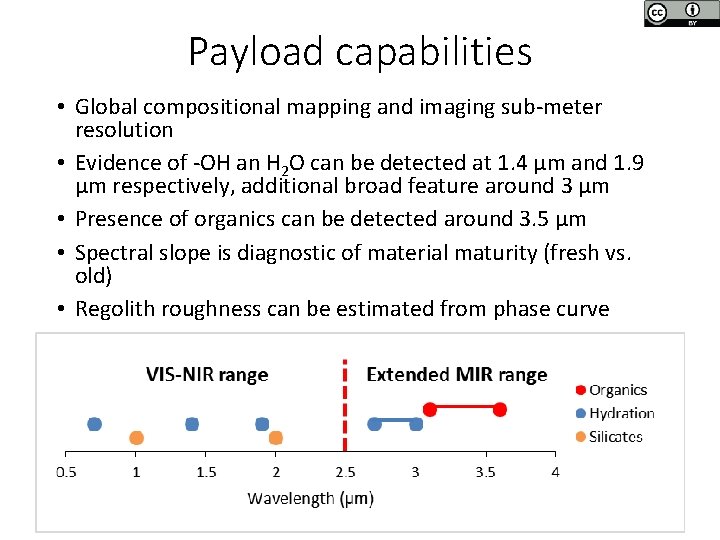 Payload capabilities

• Global compositional mapping and imaging sub-meter resolution
• Evidence of -OH an $H_2O$ can be detected at 1.4 µm and 1.9 µm respectively, additional broad feature around 3 µm
• Presence of organics can be detected around 3.5 µm
• Spectral slope is diagnostic of material maturity (fresh vs. old)
• Regolith roughness can be estimated from phase curve

VIS-NIR range

Extended MIR range

Organics
Hydration
Silicates

0.5
1
1.5
2
2.5
3
3.5
4
Wavelength (µm)